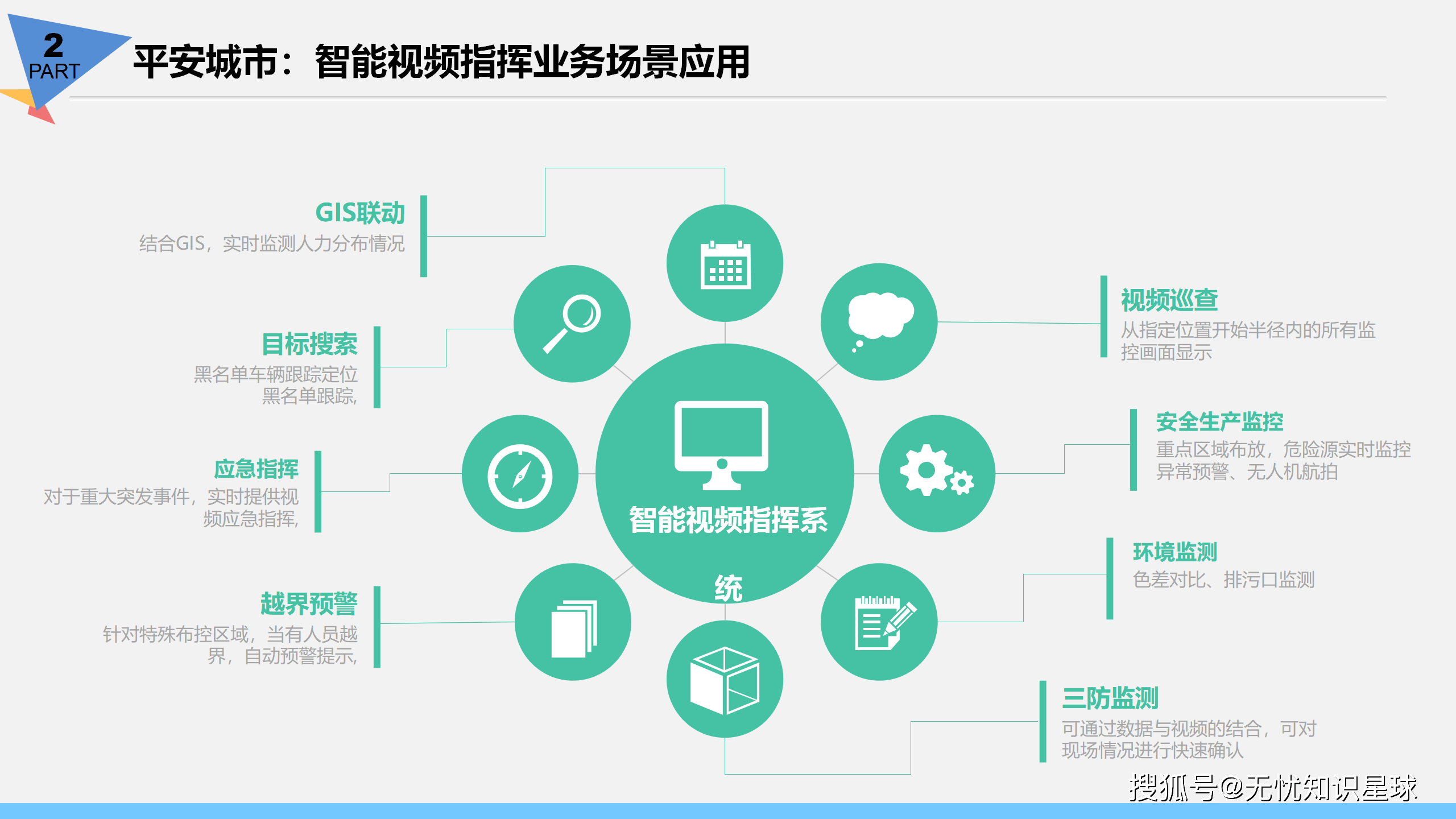 2
PART

平安城市：智能视频指挥业务场景应用

GIS联动
结合GIS，实时监测人力分布情况

目标搜索
黑名单车辆跟踪定位
黑名单跟踪，

应急指挥
对于重大突发事件，实时提供视频应急指挥，

越界预警
针对特殊布控区域，当有人员越界，自动预警提示，

智能视频指挥系统

视频巡查
从指定位置开始半径内的所有监控画面显示

安全生产监控
重点区域布放，危险源实时监控
异常预警、无人机航拍

环境监测
色差对比、排污口监测

三防监测
可通过数据与视频的结合，可对现场情况进行快速确认

搜狐号@无忧知识星球